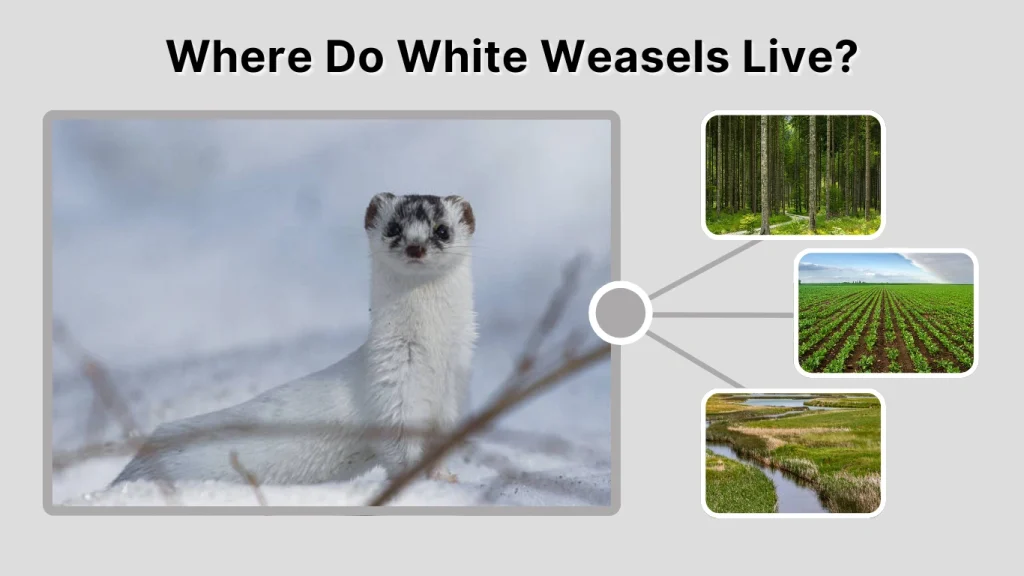 Where Do White Weasels Live?